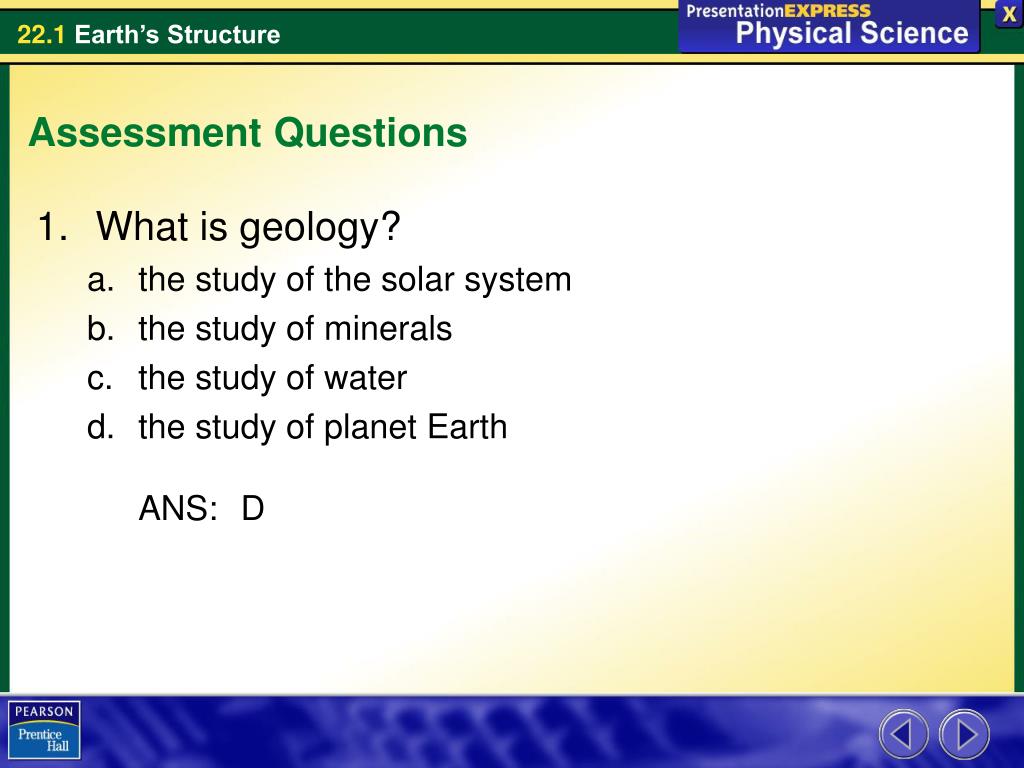 22.1 Earth's Structure

PresentationEXPRESS
Physical Science

X

Assessment Questions

1. What is geology?
a. the study of the solar system
b. the study of minerals
c. the study of water
d. the study of planet Earth

ANS: D

PEARSON
Prentice Hall